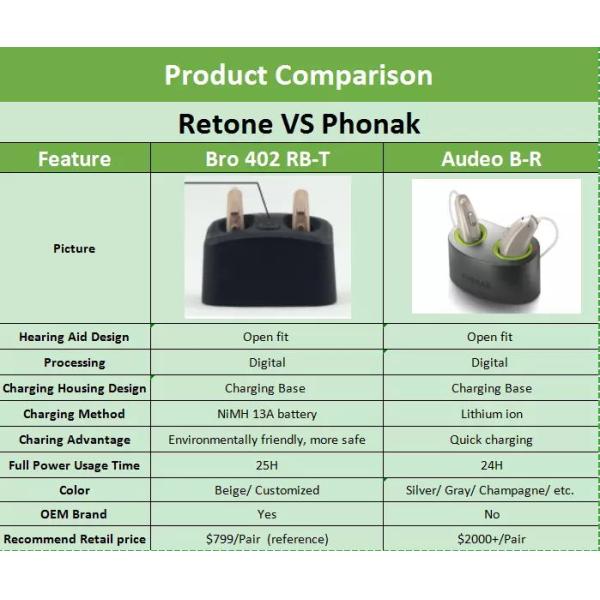 Product Comparison

Retone VS Phonak

| Feature | Bro 402 RB-T | Audeo B-R |
|---|---|---|
| Picture | | PHONAK |
| Hearing Aid Design | Open fit | Open fit |
| Processing | Digital | Digital |
| Charging Housing Design | Charging Base | Charging Base |
| Charging Method | NiMH 13A battery | Lithium ion |
| Charing Advantage | Environmentally friendly, more safe | Quick charging |
| Full Power Usage Time | 25H | 24H |
| Color | Beige/ Customized | Silver/ Gray/ Champagne/ etc. |
| OEM Brand | Yes | No |
| Recommend Retail price | \$799/Pair (reference) | \$2000+/Pair |